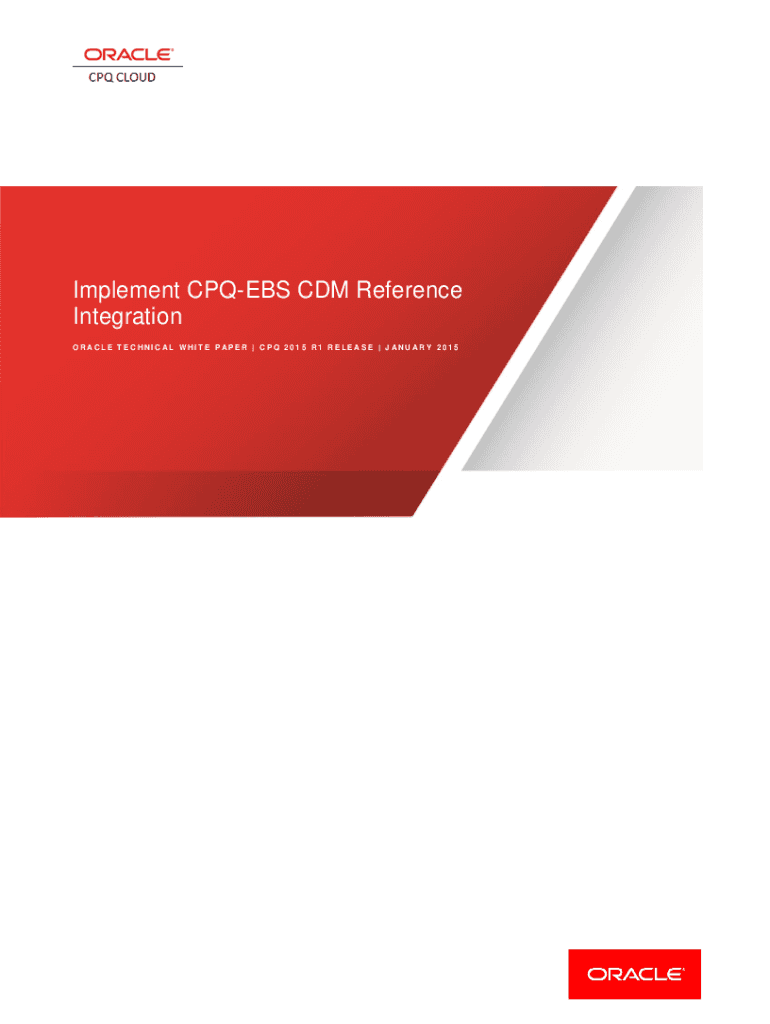 ORACLE®
CPQ CLOUD

Implement CPQ-EBS CDM Reference Integration

ORACLE TECHNICAL WHITE PAPER | CPQ 2015 R1 RELEASE | JANUARY 2015

ORACLE®